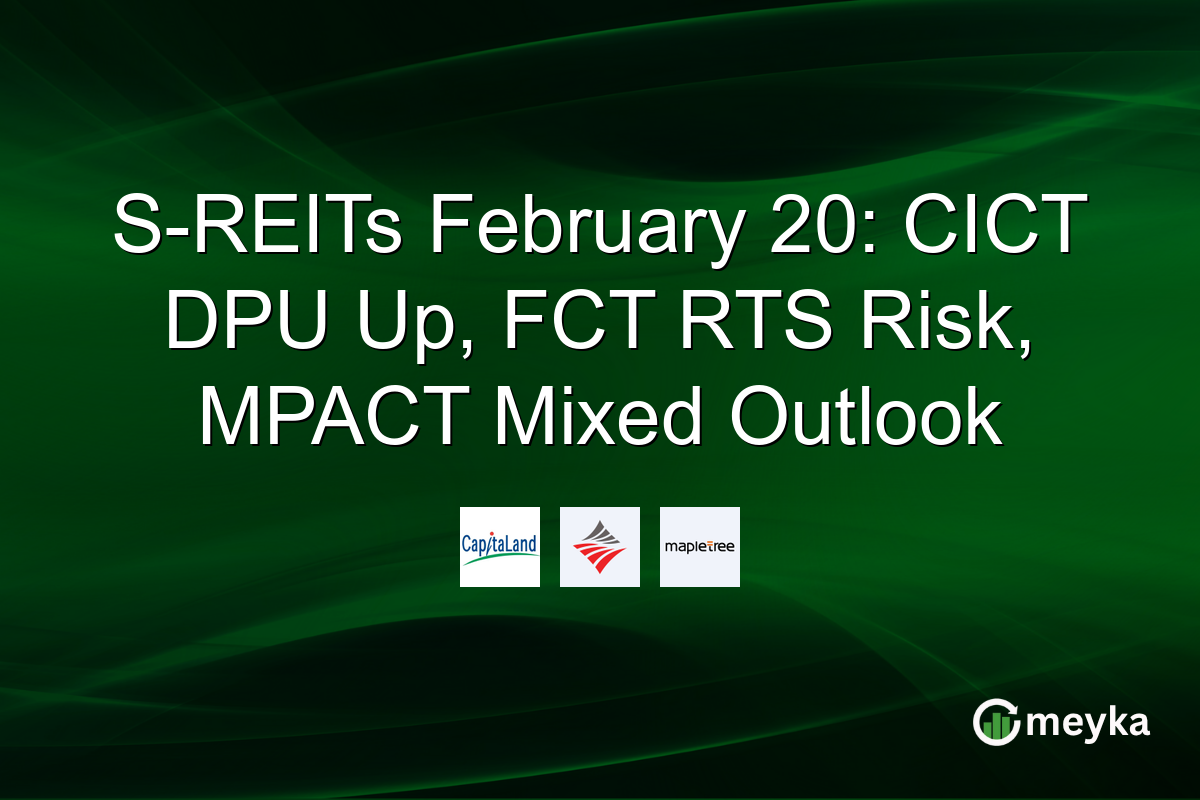 S-REITs February 20: CICT DPU Up, FCT RTS Risk, MPACT Mixed Outlook

CapitaLand

mapletree

meyka